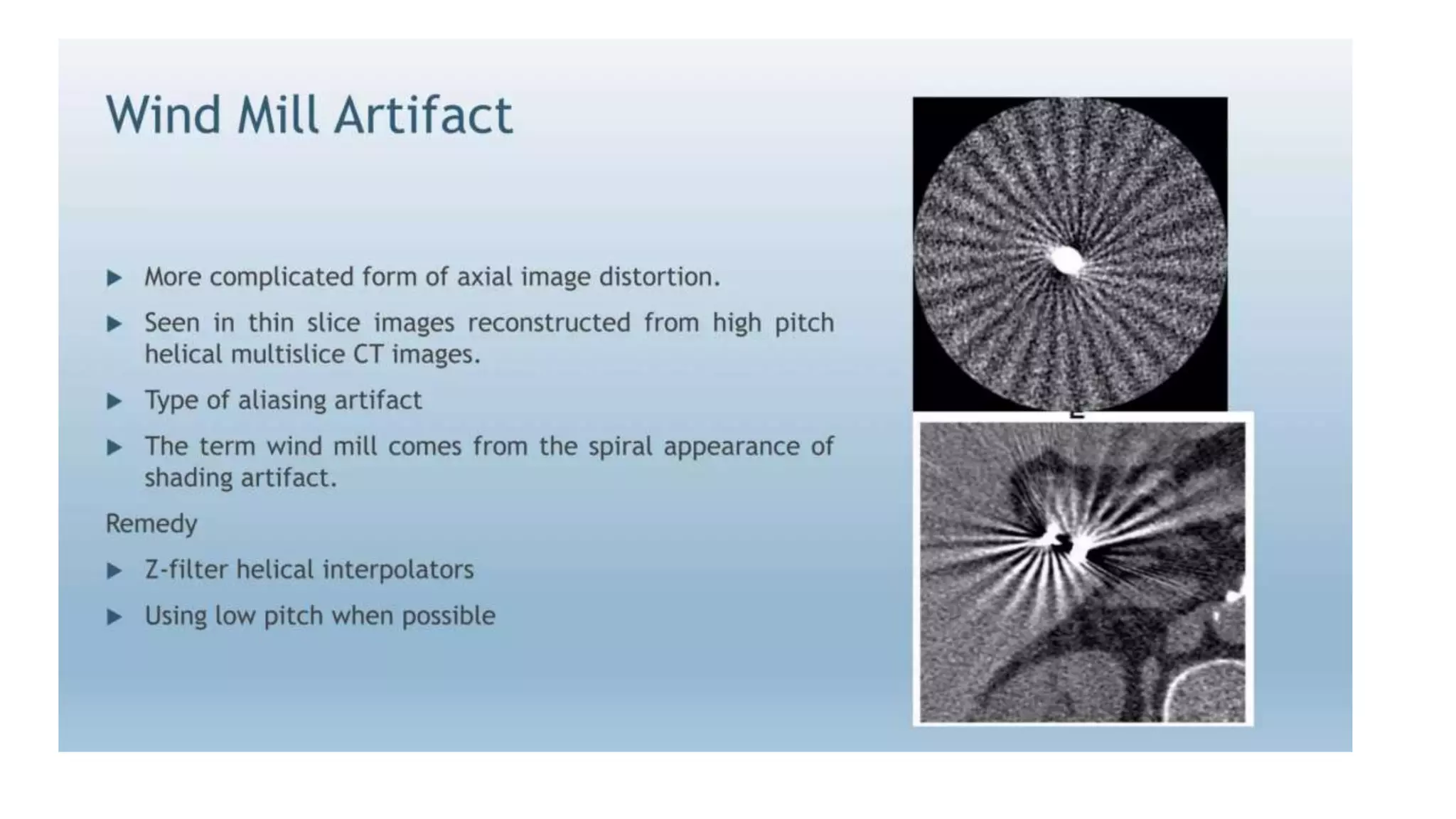 Wind Mill Artifact

▶ More complicated form of axial image distortion.

▶ Seen in thin slice images reconstructed from high pitch helical multislice CT images.

▶ Type of aliasing artifact

▶ The term wind mill comes from the spiral appearance of shading artifact.

Remedy

▶ Z-filter helical interpolators

▶ Using low pitch when possible